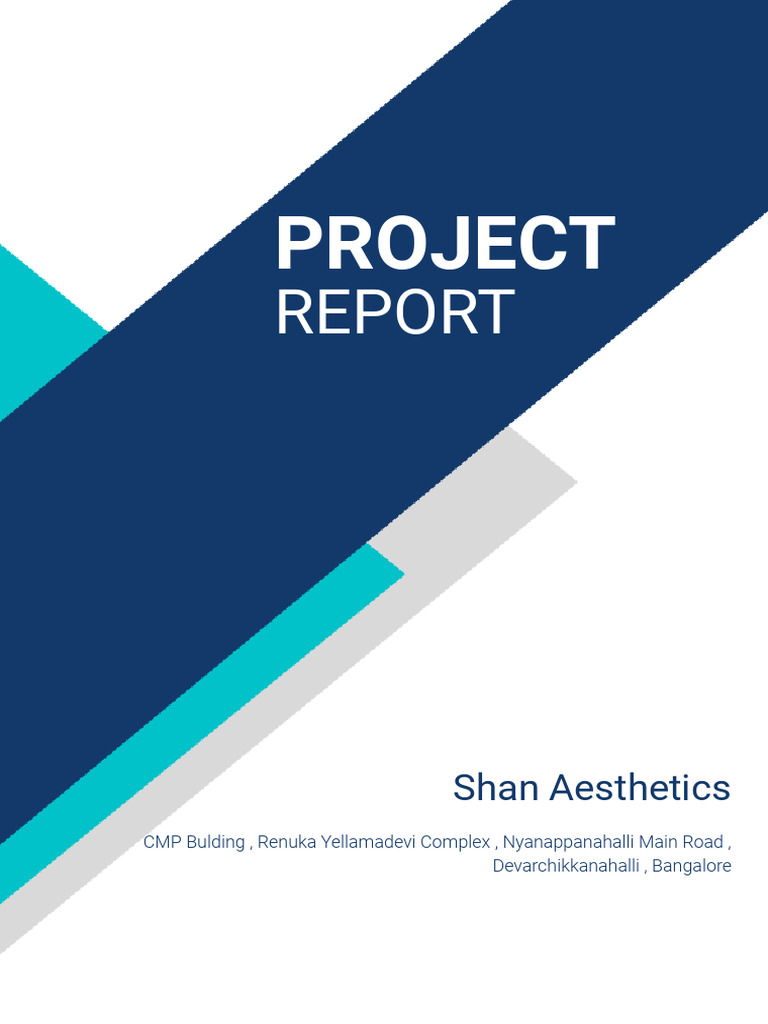 PROJECT
REPORT

Shan Aesthetics

CMP Bulding , Renuka Yellamadevi Complex , Nyanappanahalli Main Road , Devarchikkanahalli , Bangalore